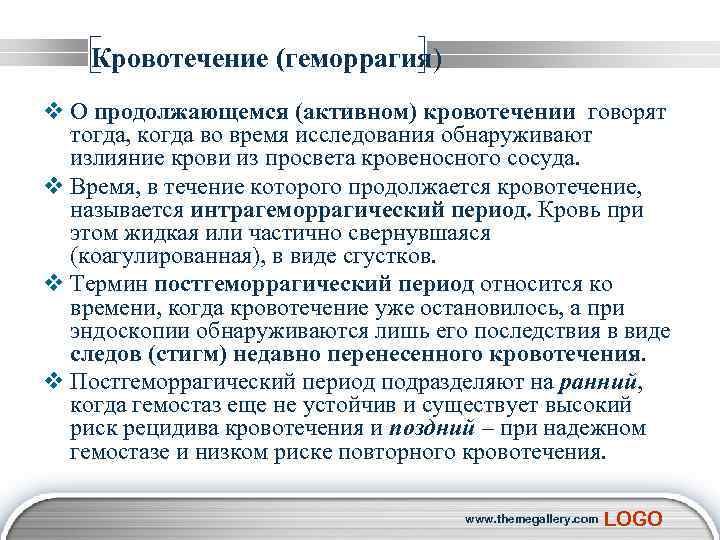 Кровотечение (геморрагия)

❖ О продолжающемся (активном) кровотечении говорят тогда, когда во время исследования обнаруживают излияние крови из просвета кровеносного сосуда.

❖ Время, в течение которого продолжается кровотечение, называется интрагеморрагический период. Кровь при этом жидкая или частично свернувшаяся (коагулированная), в виде сгустков.

❖ Термин постгеморрагический период относится ко времени, когда кровотечение уже остановилось, а при эндоскопии обнаруживаются лишь его последствия в виде следов (стигм) недавно перенесенного кровотечения.

❖ Постгеморрагический период подразделяют на ранний, когда гемостаз еще не устойчив и существует высокий риск рецидива кровотечения и поздний – при надежном гемостазе и низком риске повторного кровотечения.

www.themegallery.com LOGO